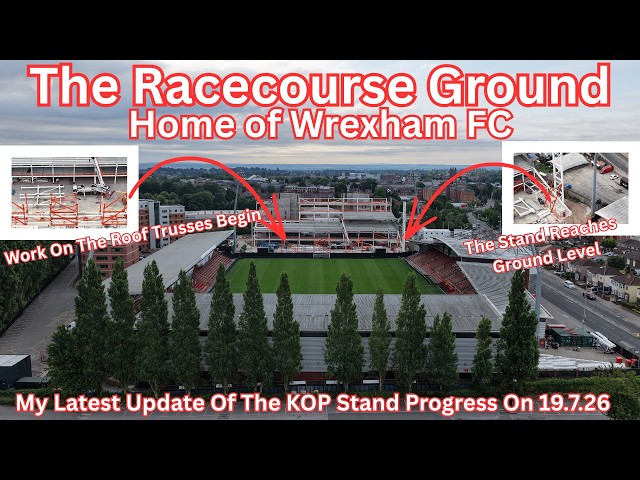 The Racecourse Ground
Home of Wrexham FC

Work On The Roof Trusses Begin

The Stand Reaches Ground Level

My Latest Update Of The KOP Stand Progress On 19.7.26